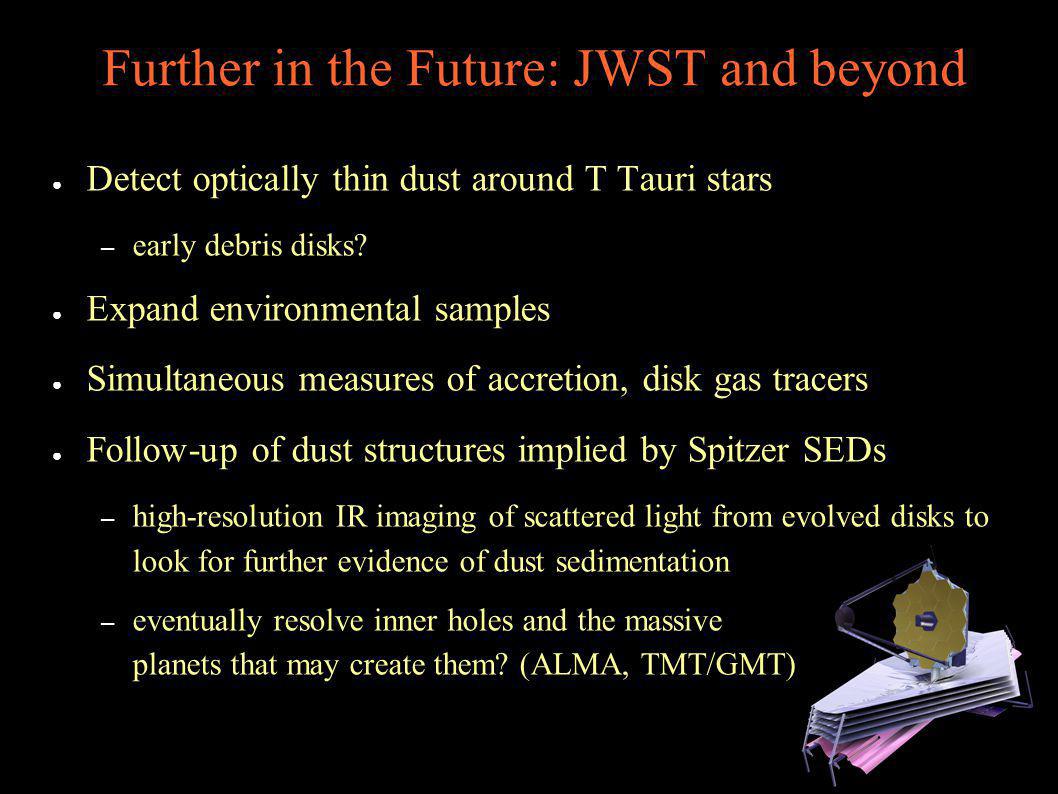 Further in the Future: JWST and beyond

● Detect optically thin dust around T Tauri stars

– early debris disks?

● Expand environmental samples

● Simultaneous measures of accretion, disk gas tracers

● Follow-up of dust structures implied by Spitzer SEDs

– high-resolution IR imaging of scattered light from evolved disks to look for further evidence of dust sedimentation

– eventually resolve inner holes and the massive planets that may create them? (ALMA, TMT/GMT)